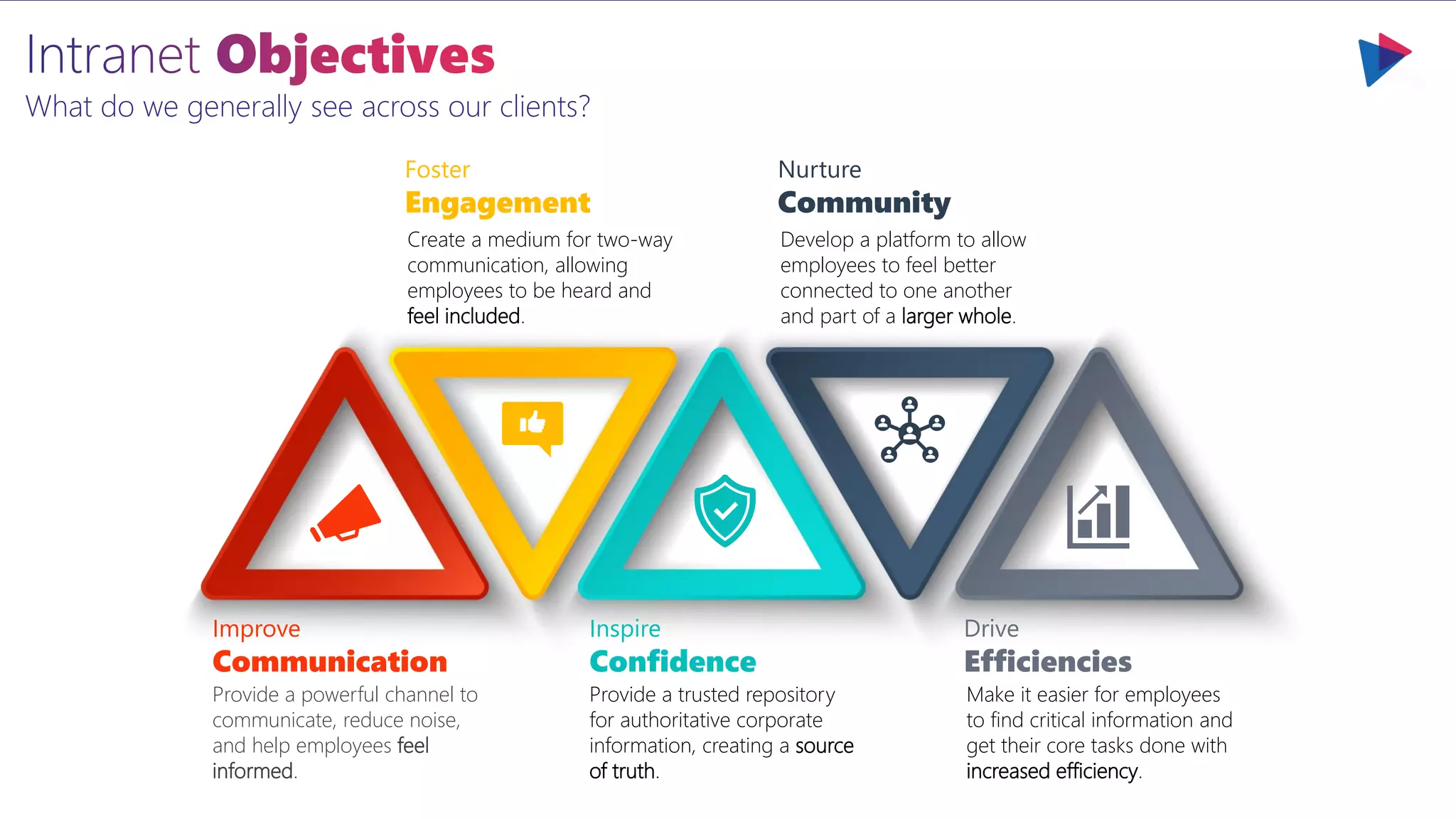 Intranet Objectives
What do we generally see across our clients?

Foster
Engagement
Create a medium for two-way communication, allowing employees to be heard and feel included.

Nurture
Community
Develop a platform to allow employees to feel better connected to one another and part of a larger whole.

Improve
Communication
Provide a powerful channel to communicate, reduce noise, and help employees feel informed.

Inspire
Confidence
Provide a trusted repository for authoritative corporate information, creating a source of truth.

Drive
Efficiencies
Make it easier for employees to find critical information and get their core tasks done with increased efficiency.